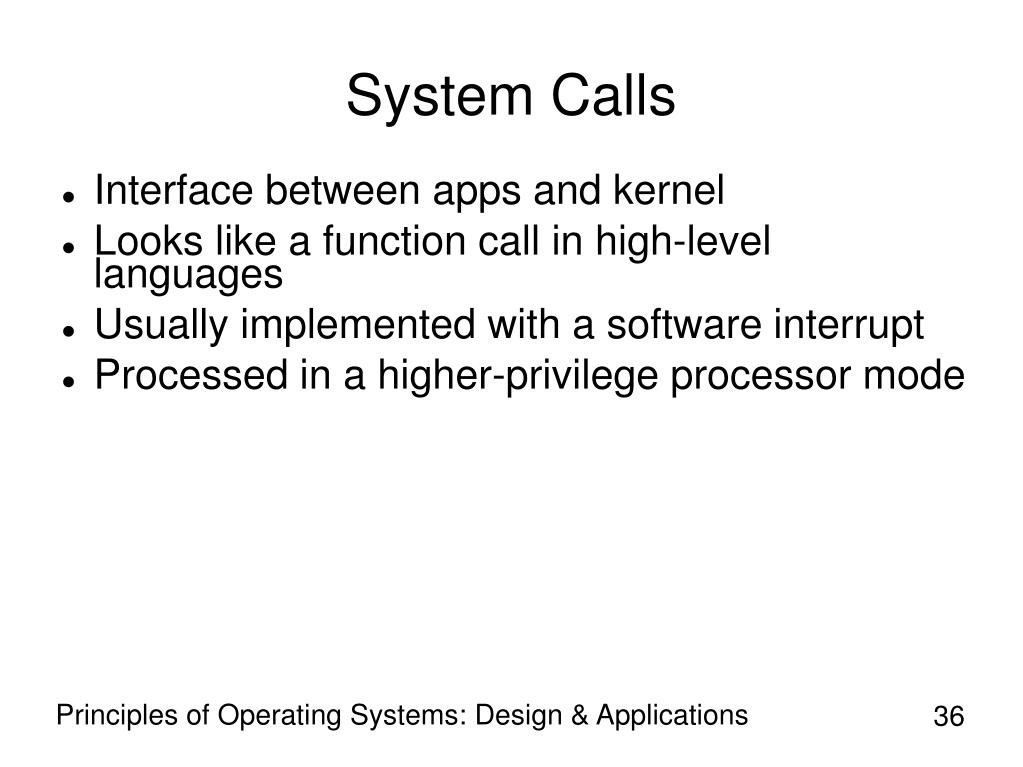 System Calls

- Interface between apps and kernel
- Looks like a function call in high-level languages
- Usually implemented with a software interrupt
- Processed in a higher-privilege processor mode

Principles of Operating Systems: Design & Applications

36